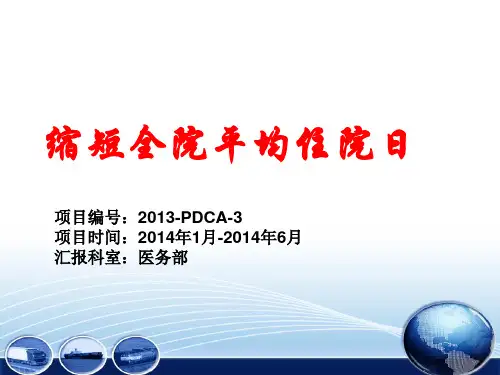 缩短全院平均住院日

项目编号：2013-PDCA-3
项目时间：2014年1月-2014年6月
汇报科室：医务部